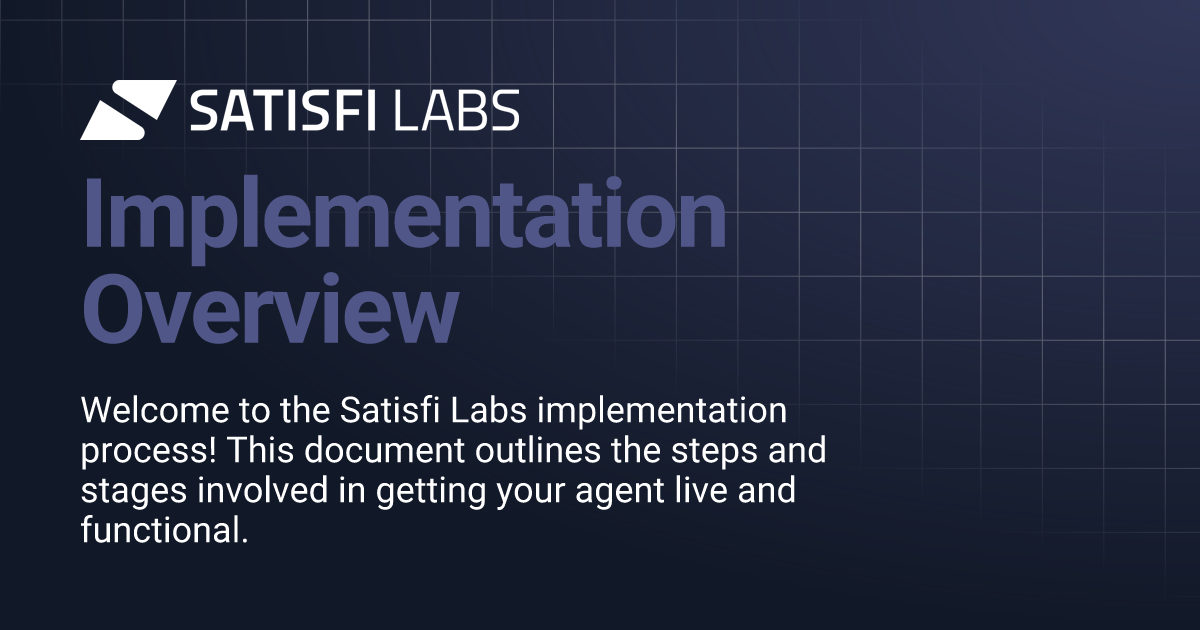 SATISFI LABS

Implementation Overview

Welcome to the Satisfi Labs implementation process! This document outlines the steps and stages involved in getting your agent live and functional.